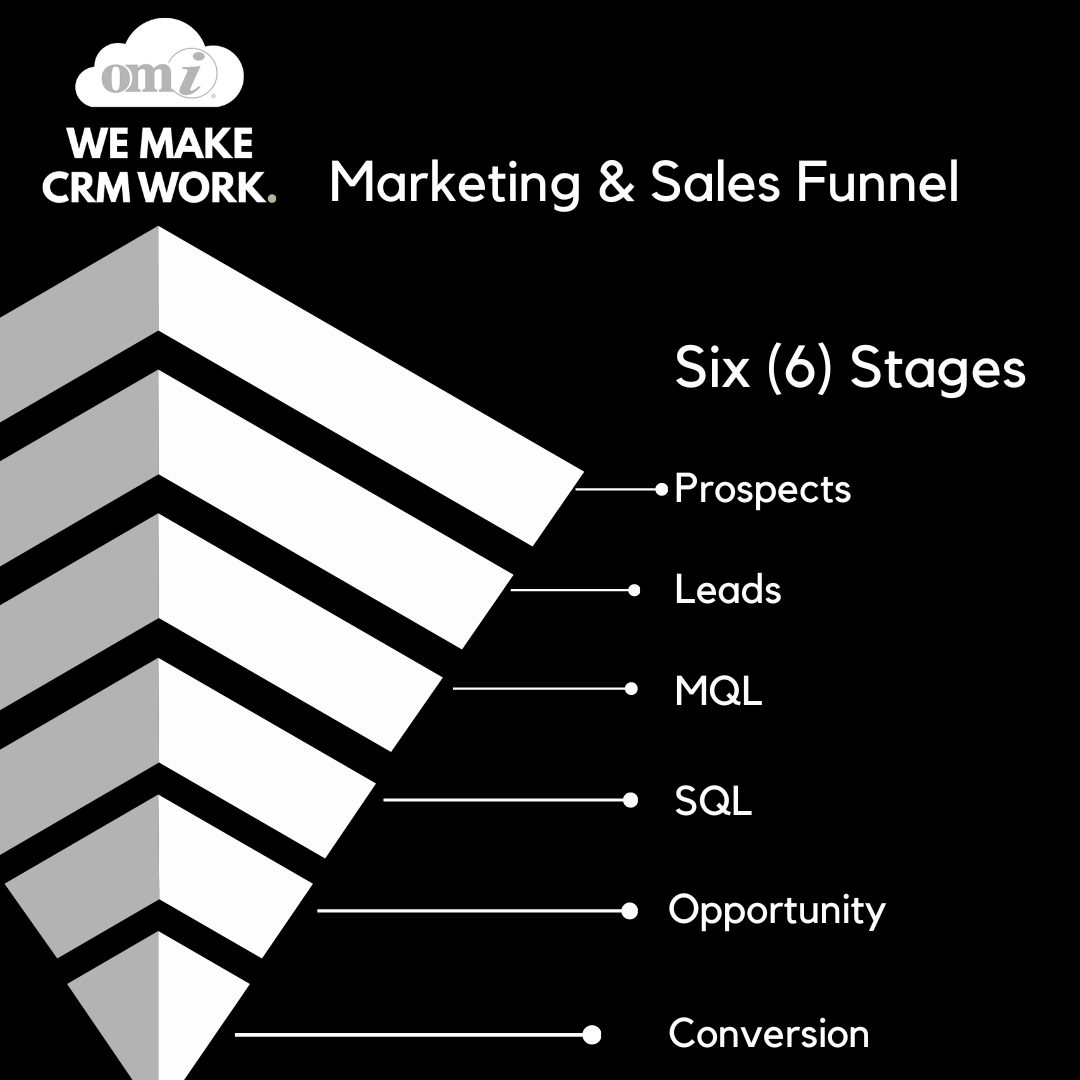 omi

WE MAKE CRM WORK.

Marketing & Sales Funnel

Six (6) Stages

Prospects

Leads

MQL

SQL

Opportunity

Conversion